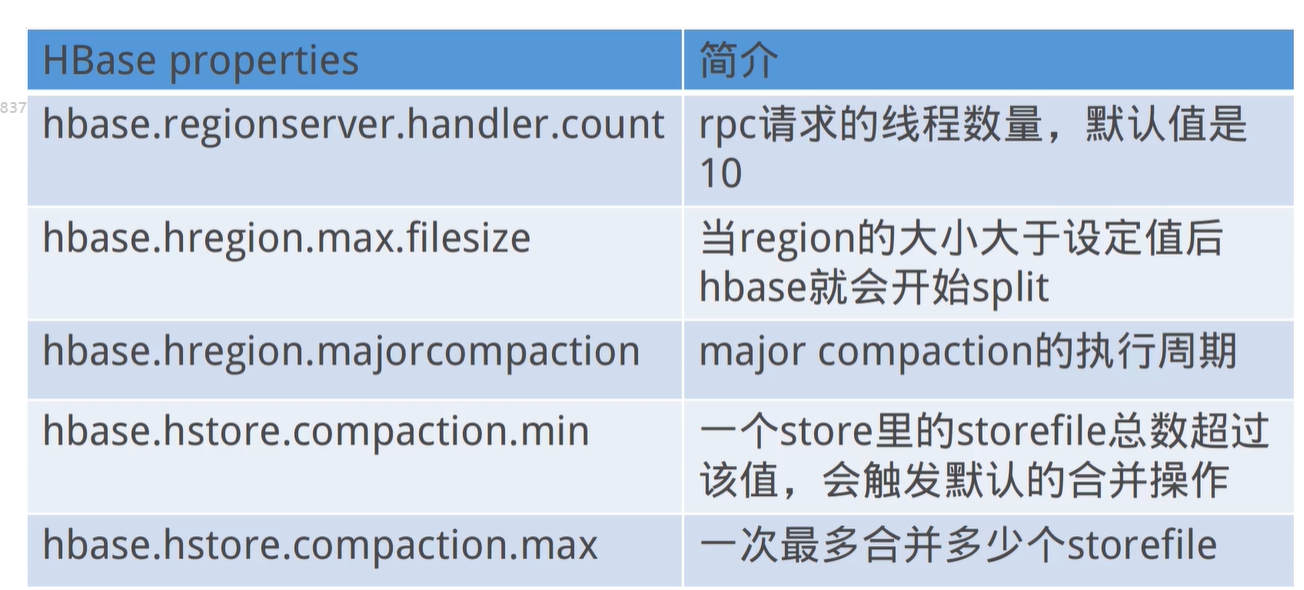 837

| HBase properties | 简介 |
|---|---|
| hbase.regionserver.handler.count | rpc请求的线程数量，默认值是10 |
| hbase.hregion.max.filesize | 当region的大小大于设定值后hbase就会开始split |
| hbase.hregion.majorcompaction | major compaction的执行周期 |
| hbase.hstore.compaction.min | 一个store里的storefile总数超过该值，会触发默认的合并操作 |
| hbase.hstore.compaction.max | 一次最多合并多少个storefile |